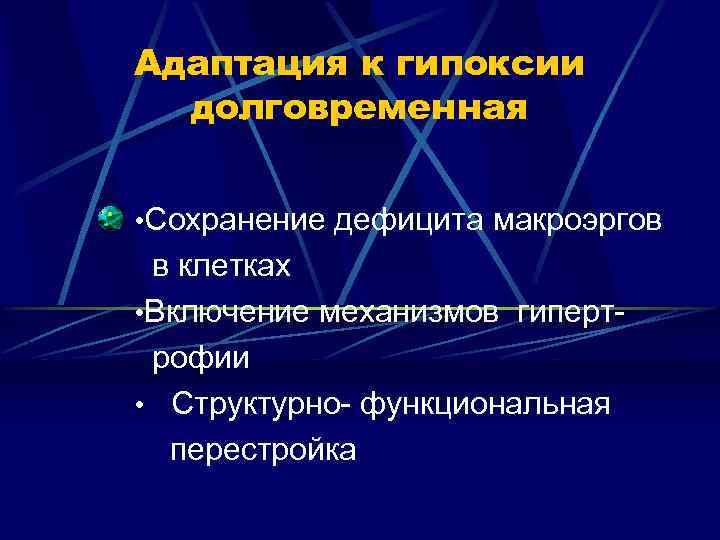 Адаптация к гипоксии долговременная

•Сохранение дефицита макроэргов в клетках

•Включение механизмов гипертрофии

• Структурно- функциональная перестройка